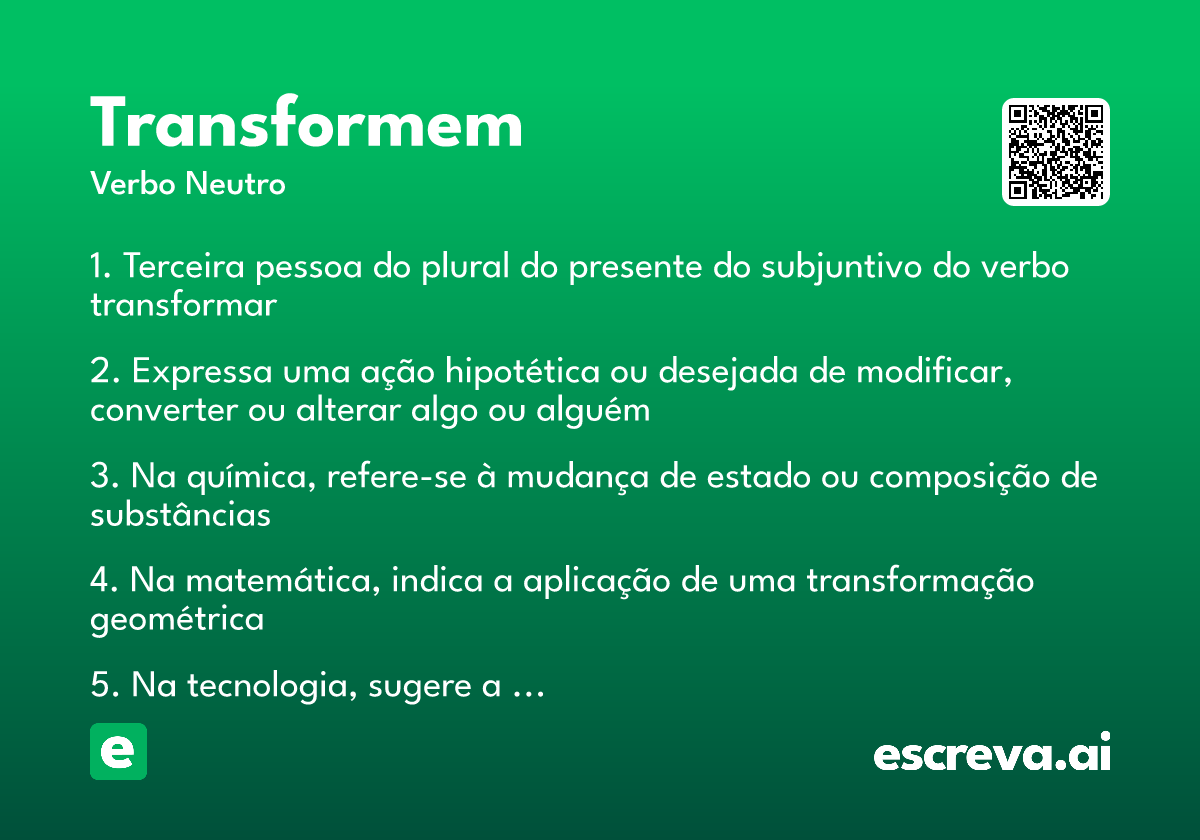 Transformem

Verbo Neutro

1. Terceira pessoa do plural do presente do subjuntivo do verbo transformar

2. Expressa uma ação hipotética ou desejada de modificar, converter ou alterar algo ou alguém

3. Na química, refere-se à mudança de estado ou composição de substâncias

4. Na matemática, indica a aplicação de uma transformação geométrica

5. Na tecnologia, sugere a ...

e

escreva.ai